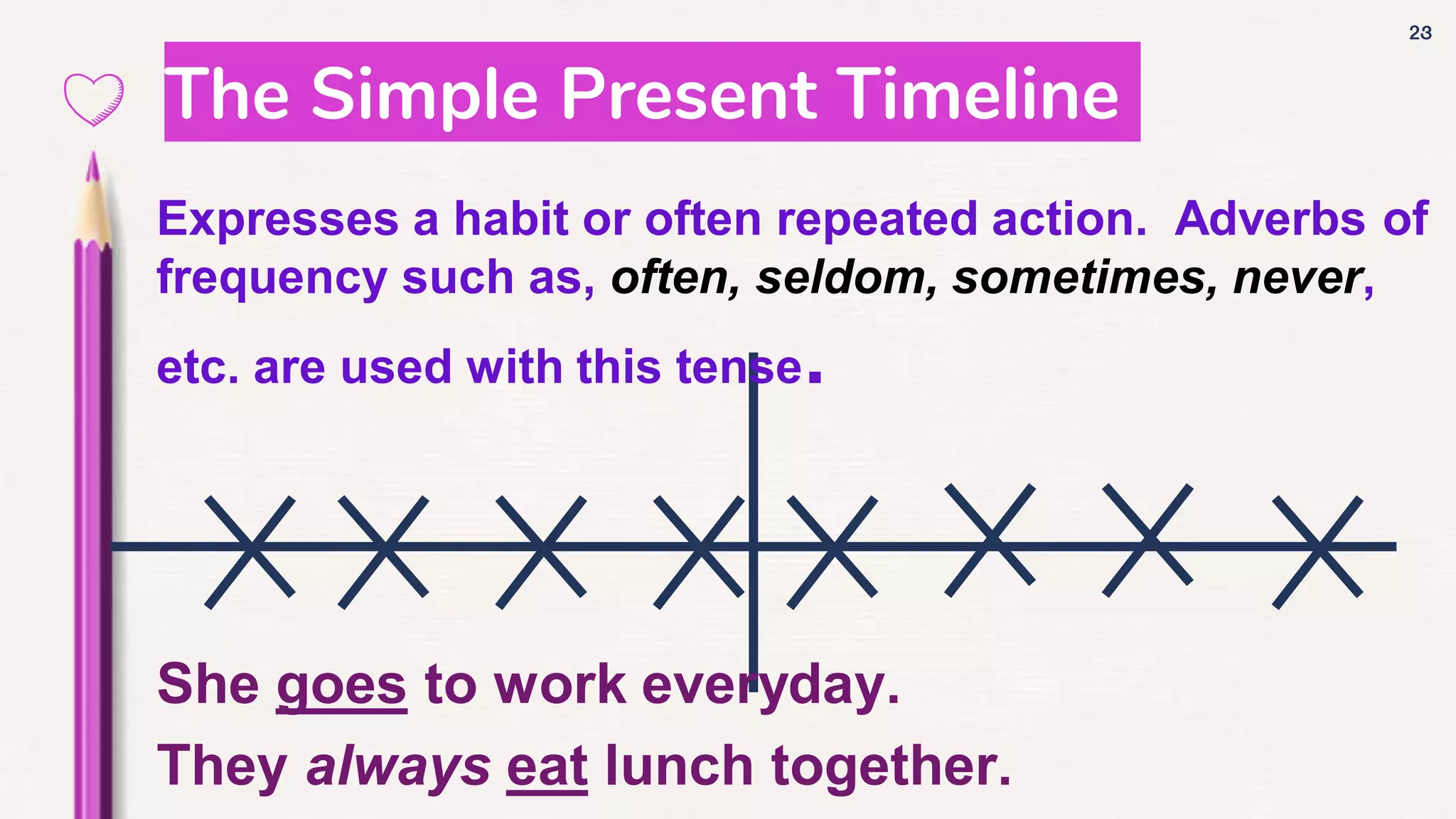 23

The Simple Present Timeline

Expresses a habit or often repeated action. Adverbs of frequency such as, often, seldom, sometimes, never, etc. are used with this tense.

She goes to work everyday.

They always eat lunch together.